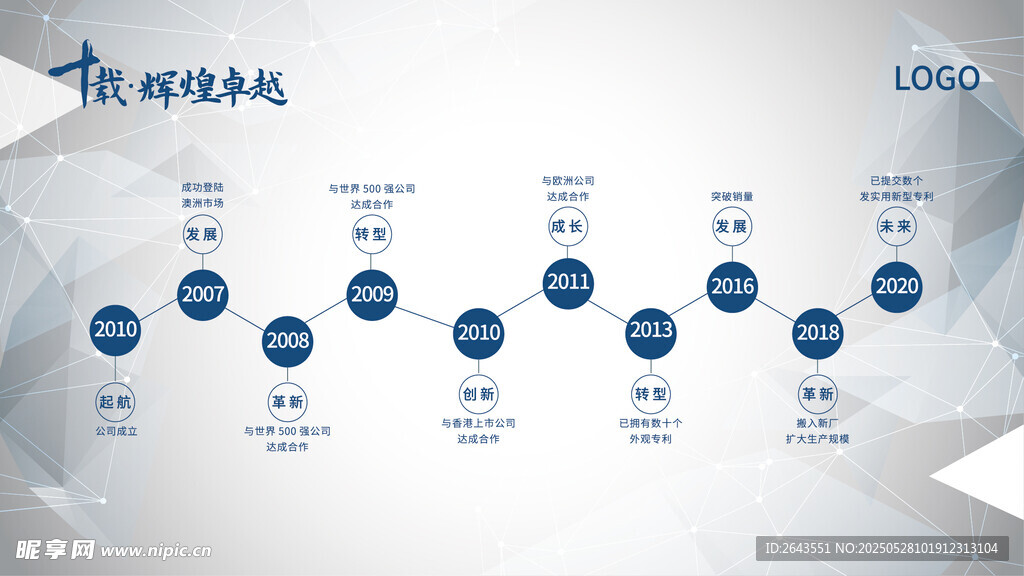 十载·辉煌卓越

LOGO

2010
起航
公司成立

成功登陆
澳洲市场
发展
2007

2008
革新
与世界 500 强公司
达成合作

与世界 500 强公司
达成合作
转型
2009

2010
创新
与香港上市公司
达成合作

与欧洲公司
达成合作
成长
2011

2013
转型
已拥有数十个
外观专利

突破销量
发展
2016

2018
革新
搬入新厂
扩大生产规模

已提交数个
发实用新型专利
未来
2020

昵享网 www.nipic.cn

ID:2643551 NO:20250528101912313104